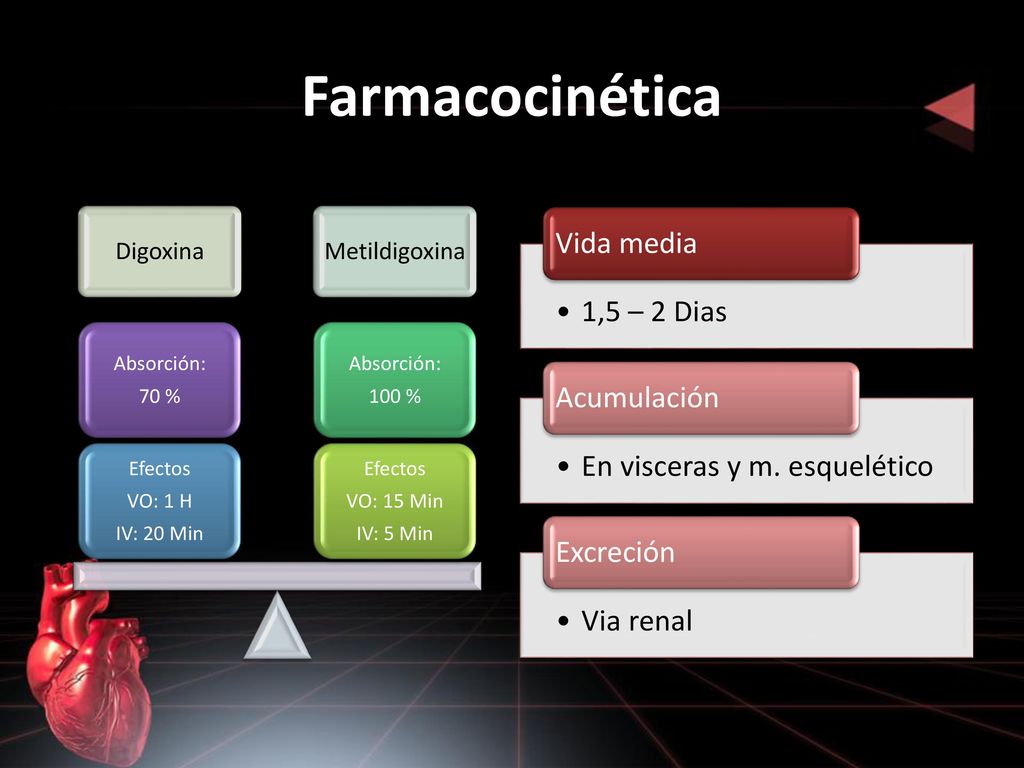 Farmacocinética

Digoxina

Absorción:
70 %

Efectos
VO: 1 H
IV: 20 Min

Metildigoxina

Absorción:
100 %

Efectos
VO: 15 Min
IV: 5 Min

Vida media

• 1,5 – 2 Dias

Acumulación

• En visceras y m. esquelético

Excreción

• Via renal